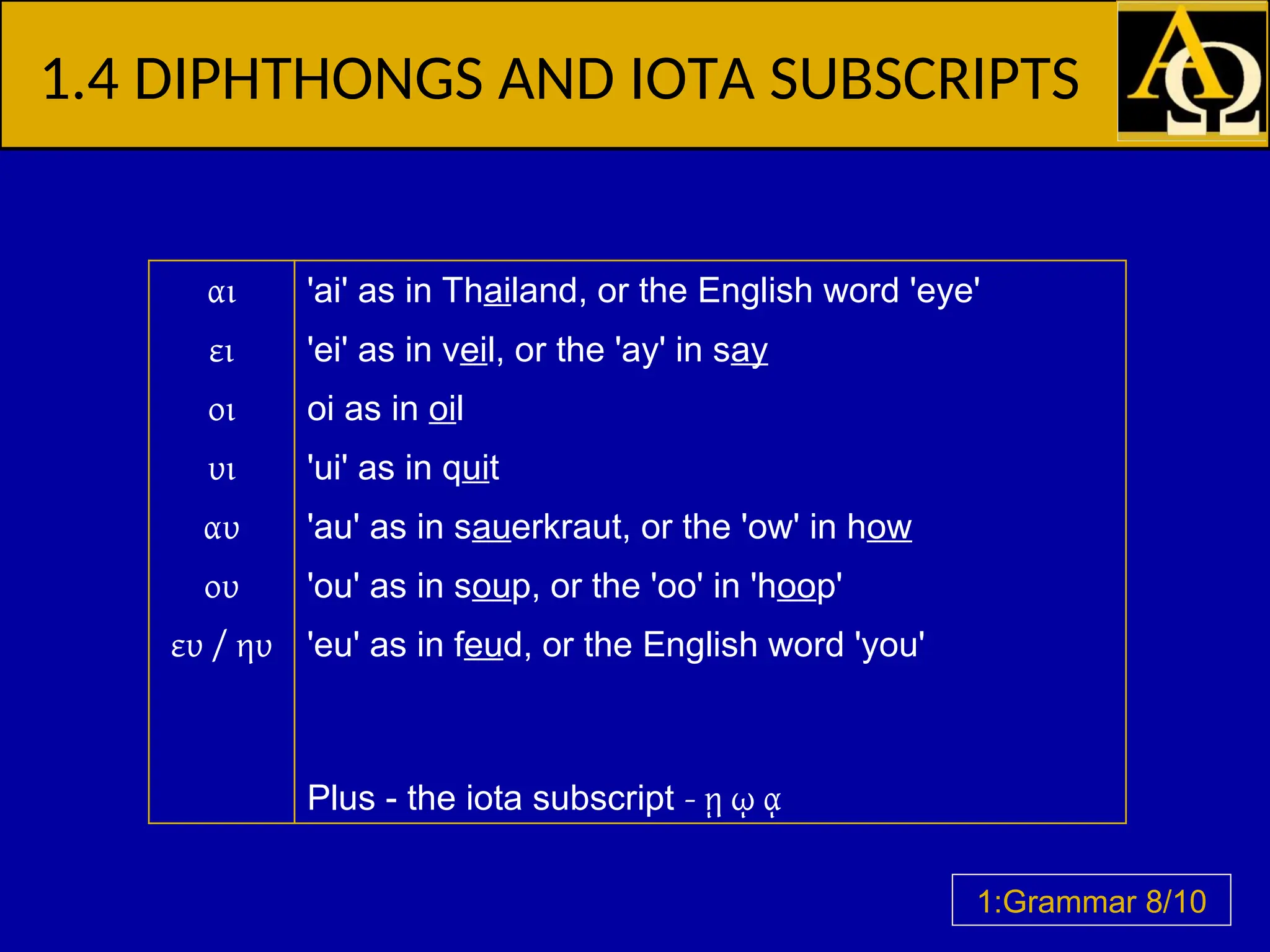 1.4 DIPHTHONGS AND IOTA SUBSCRIPTS

ΑΩ

| | |
|---|---|
| αι | 'ai' as in Thailand, or the English word 'eye' |
| ει | 'ei' as in veil, or the 'ay' in say |
| οι | oi as in oil |
| υι | 'ui' as in quit |
| αυ | 'au' as in sauerkraut, or the 'ow' in how |
| ου | 'ou' as in soup, or the 'oo' in 'hoop' |
| ευ / ηυ | 'eu' as in feud, or the English word 'you' |
| | Plus - the iota subscript - ῃ ῳ ᾳ |

1:Grammar 8/10